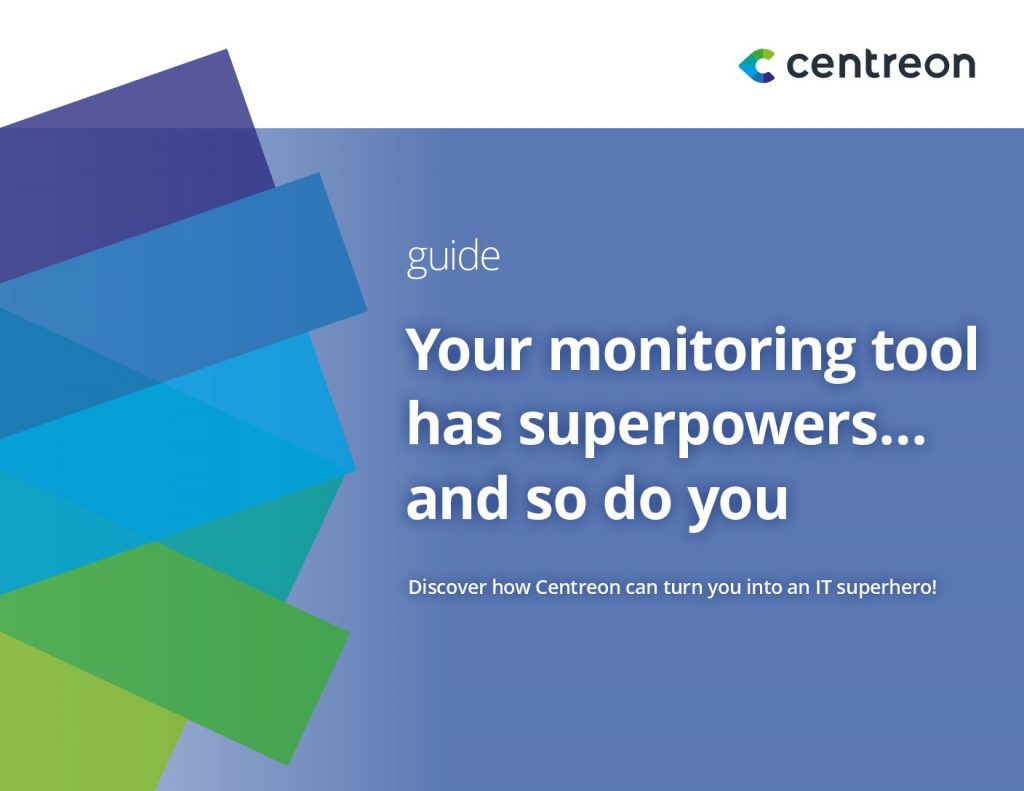 centreon

guide

Your monitoring tool has superpowers... and so do you

Discover how Centreon can turn you into an IT superhero!